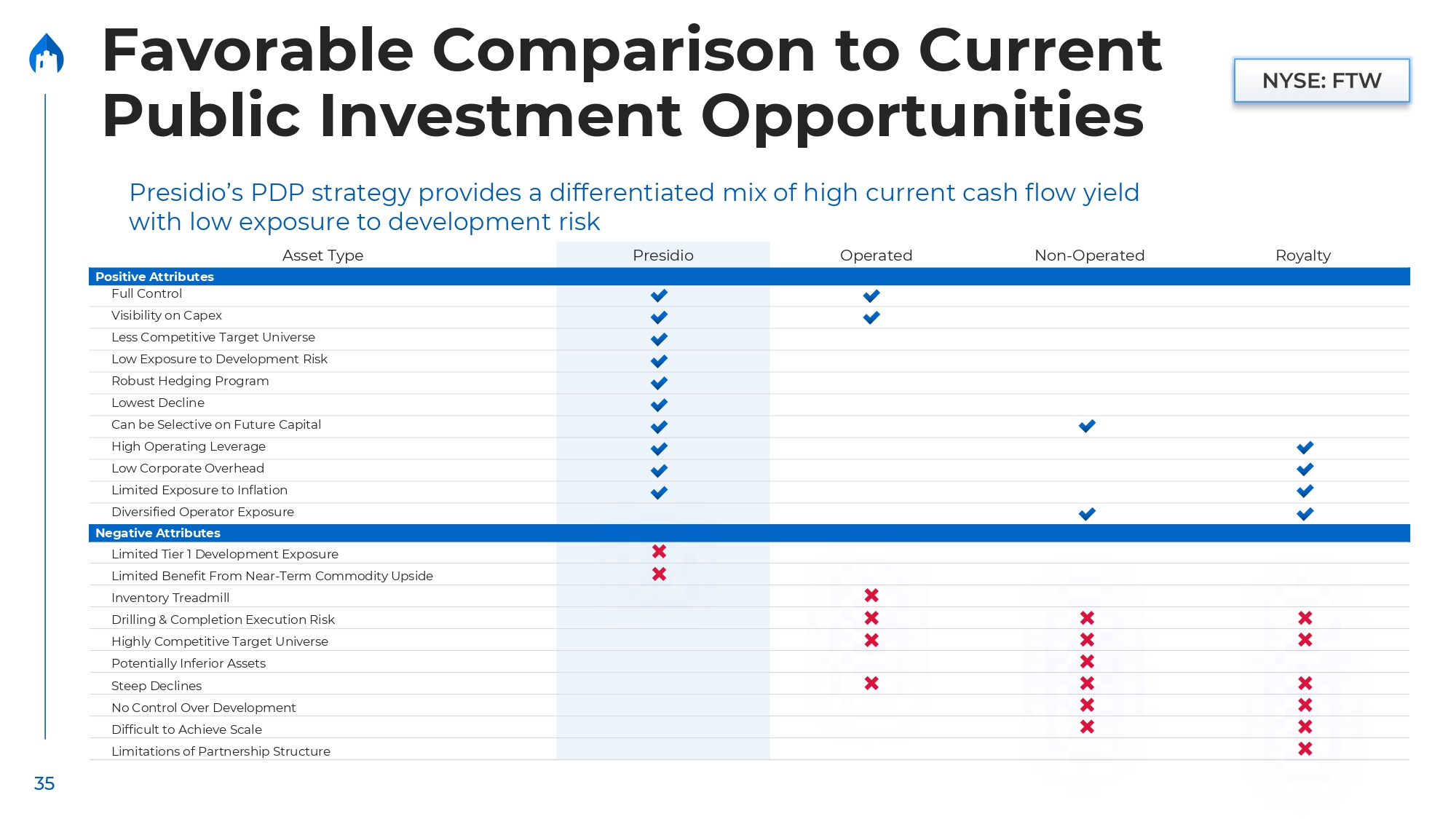 Favorable Comparison to Current Public Investment Opportunities

NYSE: FTW

Presidio's PDP strategy provides a differentiated mix of high current cash flow yield with low exposure to development risk

| Asset Type | Presidio | Operated | Non-Operated | Royalty |
|---|---|---|---|---|
| **Positive Attributes** | | | | |
| Full Control | ✔ | ✔ | | |
| Visibility on Capex | ✔ | ✔ | | |
| Less Competitive Target Universe | ✔ | | | |
| Low Exposure to Development Risk | ✔ | | | |
| Robust Hedging Program | ✔ | | | |
| Lowest Decline | ✔ | | | |
| Can be Selective on Future Capital | ✔ | | ✔ | |
| High Operating Leverage | ✔ | | | ✔ |
| Low Corporate Overhead | ✔ | | | ✔ |
| Limited Exposure to Inflation | ✔ | | | ✔ |
| Diversified Operator Exposure | | | ✔ | ✔ |
| **Negative Attributes** | | | | |
| Limited Tier 1 Development Exposure | ✖ | | | |
| Limited Benefit From Near-Term Commodity Upside | ✖ | | | |
| Inventory Treadmill | | ✖ | | |
| Drilling & Completion Execution Risk | | ✖ | ✖ | ✖ |
| Highly Competitive Target Universe | | ✖ | ✖ | ✖ |
| Potentially Inferior Assets | | | ✖ | |
| Steep Declines | | ✖ | ✖ | ✖ |
| No Control Over Development | | | ✖ | ✖ |
| Difficult to Achieve Scale | | | ✖ | ✖ |
| Limitations of Partnership Structure | | | | ✖ |

35